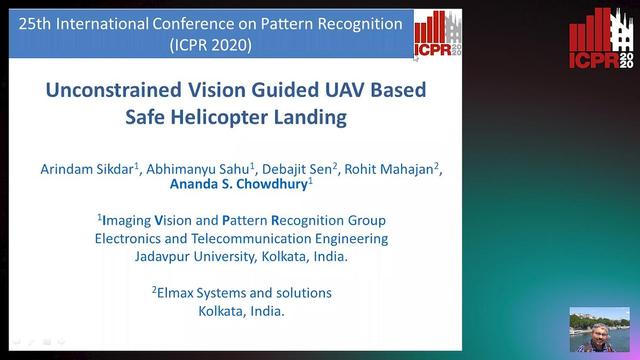 25th International Conference on Pattern Recognition (ICPR 2020)

ICPR 2020

ICPR 2020

Unconstrained Vision Guided UAV Based Safe Helicopter Landing

Arindam Sikdar$^1$, Abhimanyu Sahu$^1$, Debajit Sen$^2$, Rohit Mahajan$^2$, Ananda S. Chowdhury$^1$

$^1$Imaging Vision and Pattern Recognition Group
Electronics and Telecommunication Engineering
Jadavpur University, Kolkata, India.

$^2$Elmax Systems and solutions
Kolkata, India.